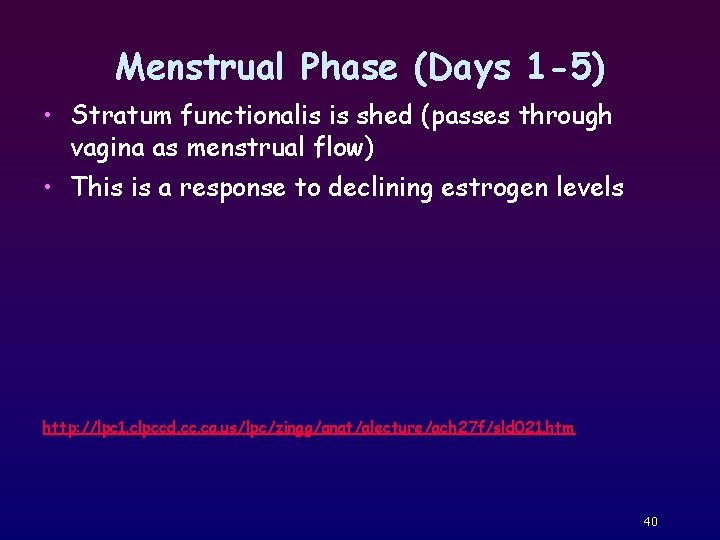 Menstrual Phase (Days 1-5)

• Stratum functionalis is shed (passes through vagina as menstrual flow)

• This is a response to declining estrogen levels

http://lpc1.clpccd.cc.ca.us/lpc/zingg/anat/alecture/ach27f/sld021.htm

40